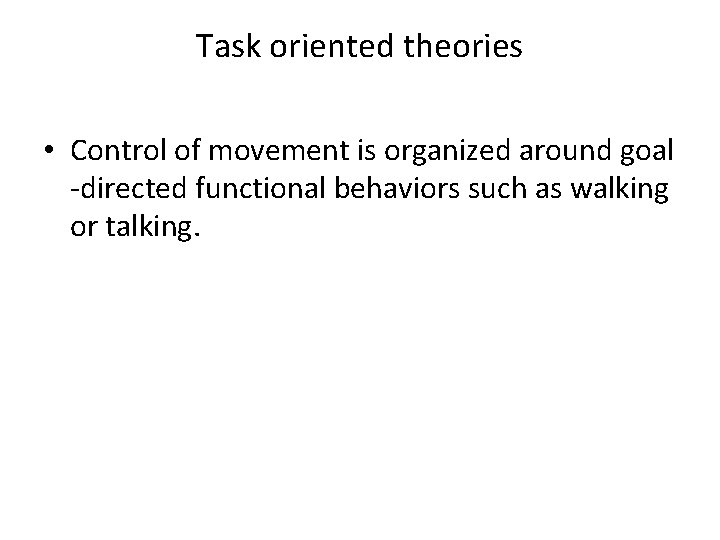 Task oriented theories

• Control of movement is organized around goal -directed functional behaviors such as walking or talking.